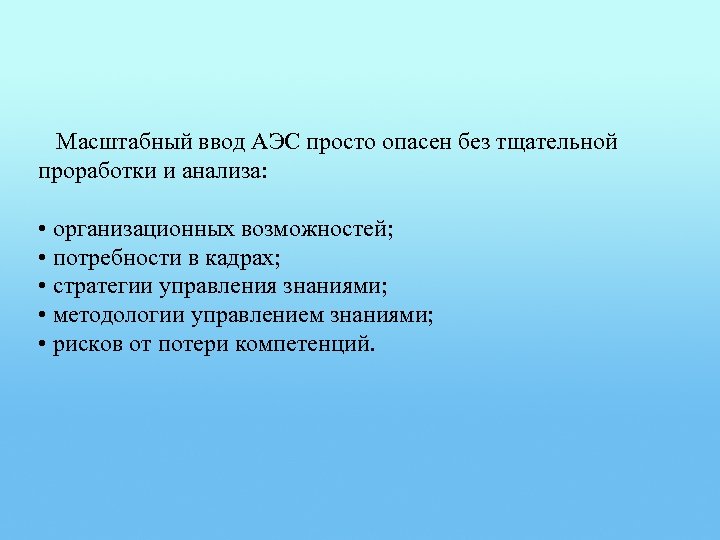 Масштабный ввод АЭС просто опасен без тщательной проработки и анализа:

• организационных возможностей;
• потребности в кадрах;
• стратегии управления знаниями;
• методологии управлением знаниями;
• рисков от потери компетенций.